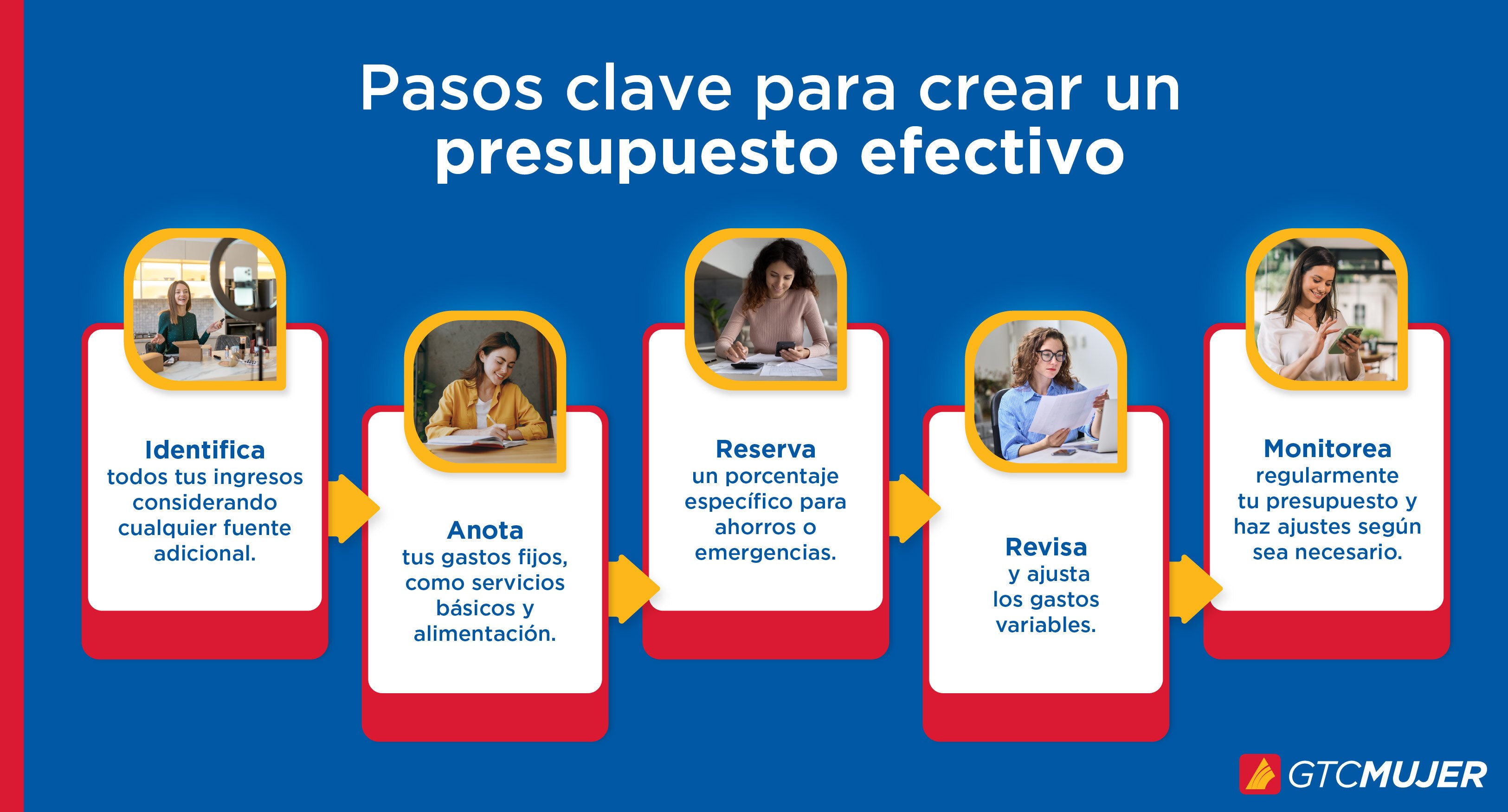 Pasos clave para crear un presupuesto efectivo

Identifica todos tus ingresos considerando cualquier fuente adicional.

Anota tus gastos fijos, como servicios básicos y alimentación.

Reserva un porcentaje específico para ahorros o emergencias.

Revisa y ajusta los gastos variables.

Monitorea regularmente tu presupuesto y haz ajustes según sea necesario.

GTCMUJER